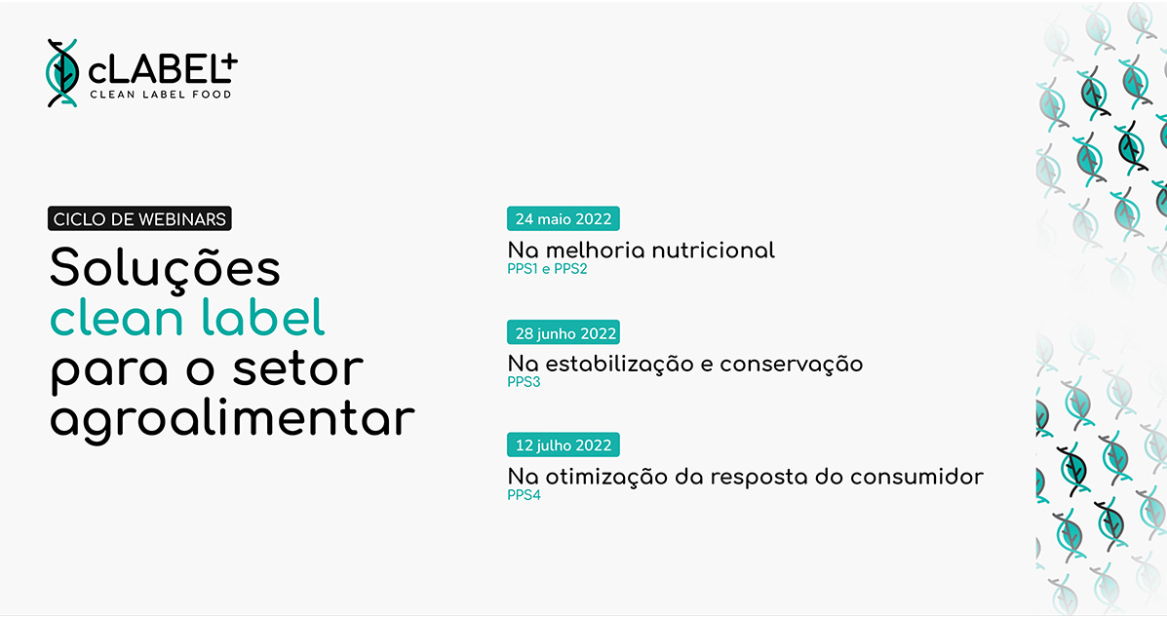 cLABEL+
CLEAN LABEL FOOD

CICLO DE WEBINARS
Soluções clean label para o setor agroalimentar

24 maio 2022
Na melhoria nutricional
PPS1 e PPS2

28 junho 2022
Na estabilização e conservação
PPS3

12 julho 2022
Na otimização da resposta do consumidor
PPS4